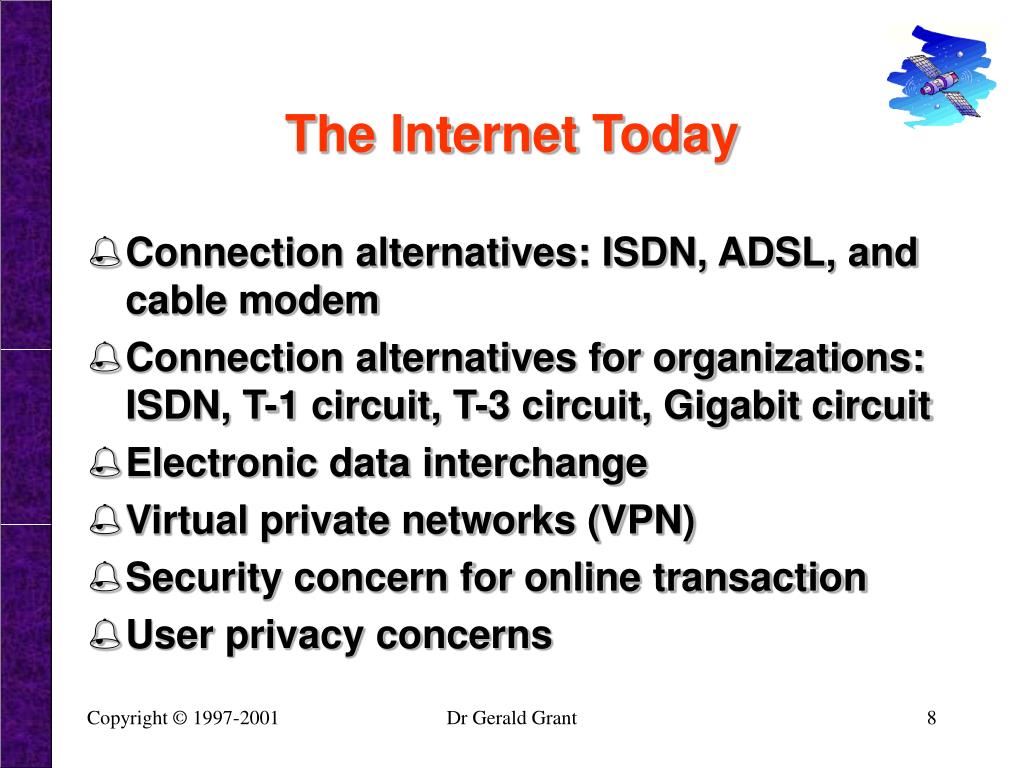 The Internet Today

Connection alternatives: ISDN, ADSL, and cable modem
Connection alternatives for organizations: ISDN, T-1 circuit, T-3 circuit, Gigabit circuit
Electronic data interchange
Virtual private networks (VPN)
Security concern for online transaction
User privacy concerns

Copyright © 1997-2001
Dr Gerald Grant
8